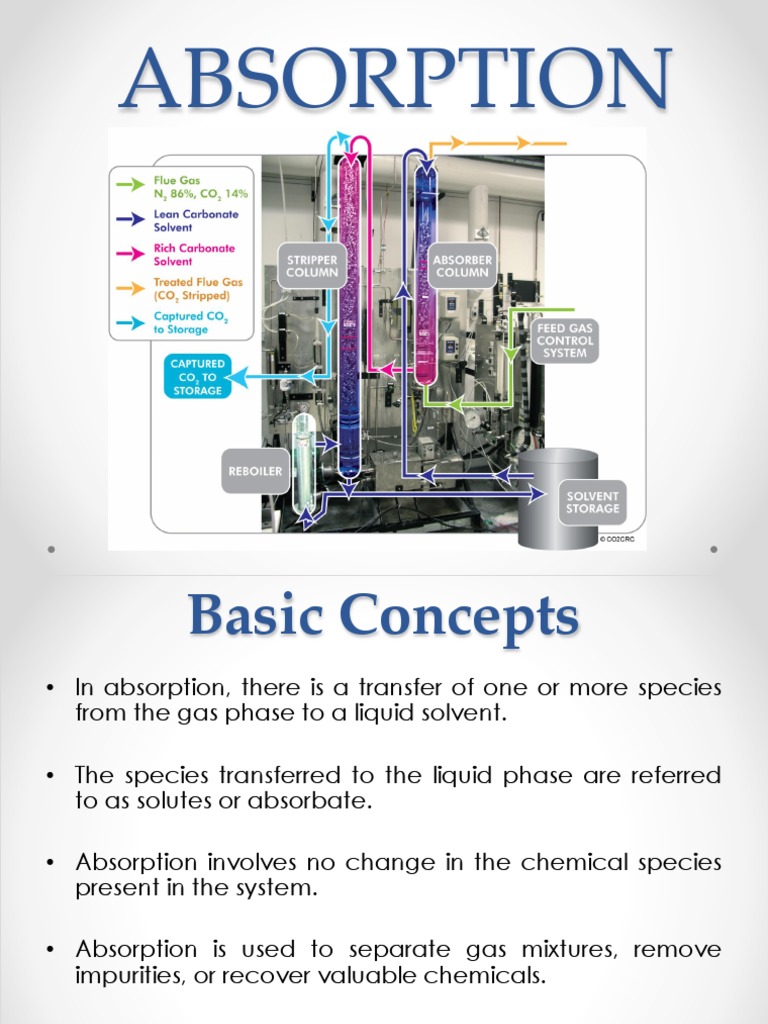 ABSORPTION

Flue Gas
$N_2$ 86%, $CO_2$ 14%
Lean Carbonate Solvent
Rich Carbonate Solvent
Treated Flue Gas ($CO_2$ Stripped)
Captured $CO_2$ to Storage

STRIPPER COLUMN
ABSORBER COLUMN
FEED GAS CONTROL SYSTEM
CAPTURED $CO_2$ TO STORAGE
REBOILER
SOLVENT STORAGE
© CO2CRC

Basic Concepts

• In absorption, there is a transfer of one or more species from the gas phase to a liquid solvent.

• The species transferred to the liquid phase are referred to as solutes or absorbate.

• Absorption involves no change in the chemical species present in the system.

• Absorption is used to separate gas mixtures, remove impurities, or recover valuable chemicals.